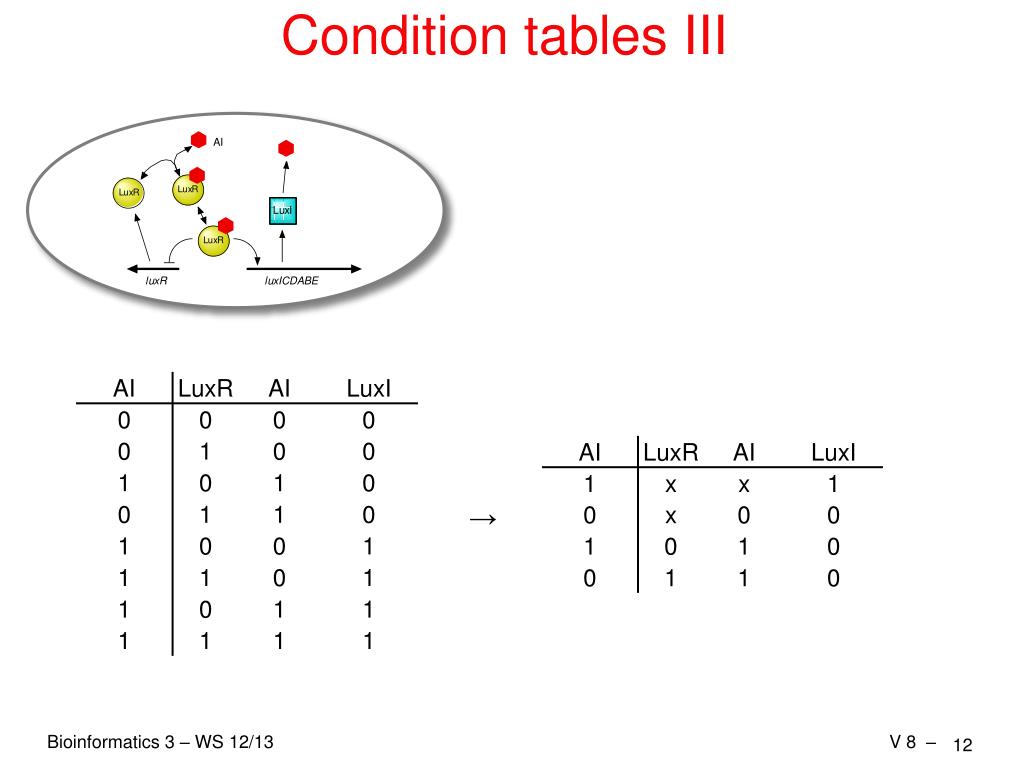 Condition tables III

AI

LuxR

LuxR

LuxI

LuxR

luxR

luxICDABE

| AI | LuxR | AI | LuxI |
|---|---|---|---|
| 0 | 0 | 0 | 0 |
| 0 | 1 | 0 | 0 |
| 1 | 0 | 1 | 0 |
| 0 | 1 | 1 | 0 |
| 1 | 0 | 0 | 1 |
| 1 | 1 | 0 | 1 |
| 1 | 0 | 1 | 1 |
| 1 | 1 | 1 | 1 |

→

| AI | LuxR | AI | LuxI |
|---|---|---|---|
| 1 | x | x | 1 |
| 0 | x | 0 | 0 |
| 1 | 0 | 1 | 0 |
| 0 | 1 | 1 | 0 |

Bioinformatics 3 – WS 12/13

V 8 – 12